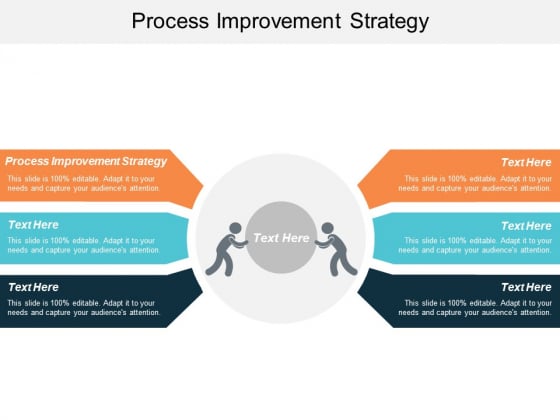 Process Improvement Strategy

Process Improvement Strategy
This slide is 100% editable. Adapt it to your needs and capture your audience's attention.

Text Here
This slide is 100% editable. Adapt it to your needs and capture your audience's attention.

Text Here
This slide is 100% editable. Adapt it to your needs and capture your audience's attention.

Text Here

Text Here
This slide is 100% editable. Adapt it to your needs and capture your audience's attention.

Text Here
This slide is 100% editable. Adapt it to your needs and capture your audience's attention.

Text Here
This slide is 100% editable. Adapt it to your needs and capture your audience's attention.